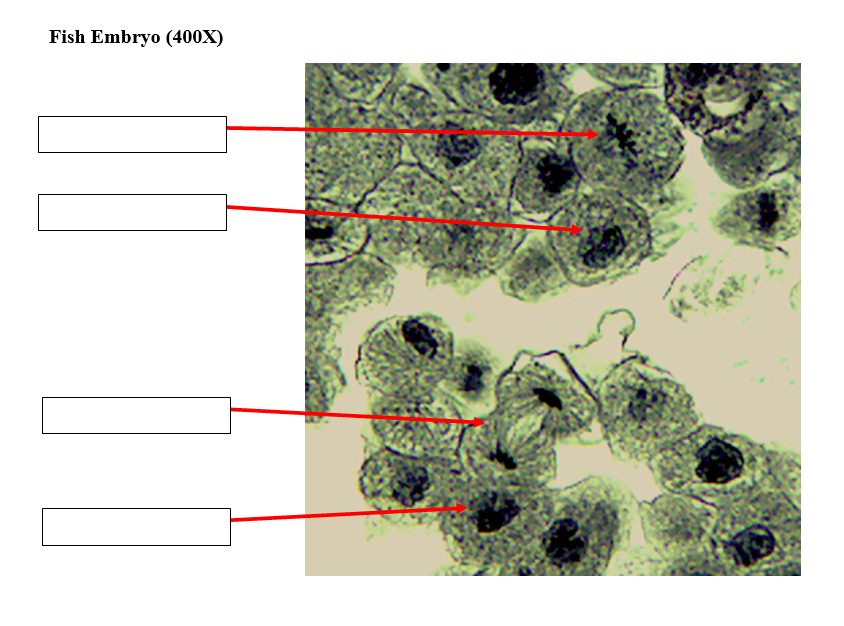 Fish Embryo (400X)